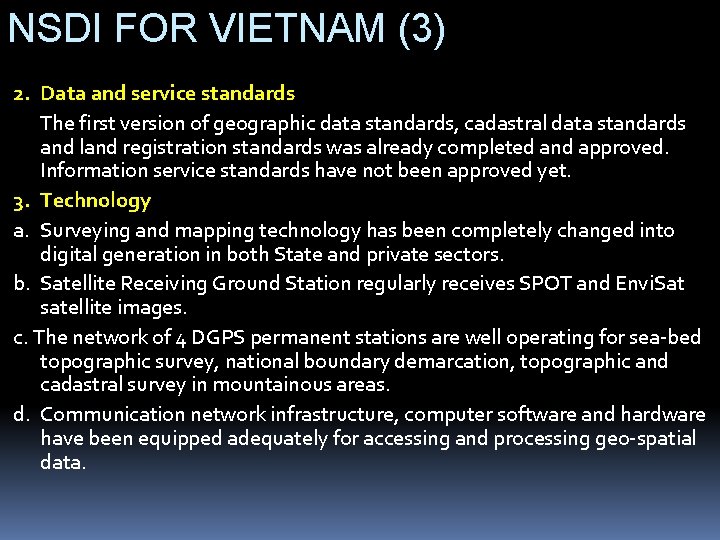 NSDI FOR VIETNAM (3)

2. Data and service standards

The first version of geographic data standards, cadastral data standards and land registration standards was already completed and approved. Information service standards have not been approved yet.

3. Technology

a. Surveying and mapping technology has been completely changed into digital generation in both State and private sectors.

b. Satellite Receiving Ground Station regularly receives SPOT and EnviSat satellite images.

c. The network of 4 DGPS permanent stations are well operating for sea-bed topographic survey, national boundary demarcation, topographic and cadastral survey in mountainous areas.

d. Communication network infrastructure, computer software and hardware have been equipped adequately for accessing and processing geo-spatial data.